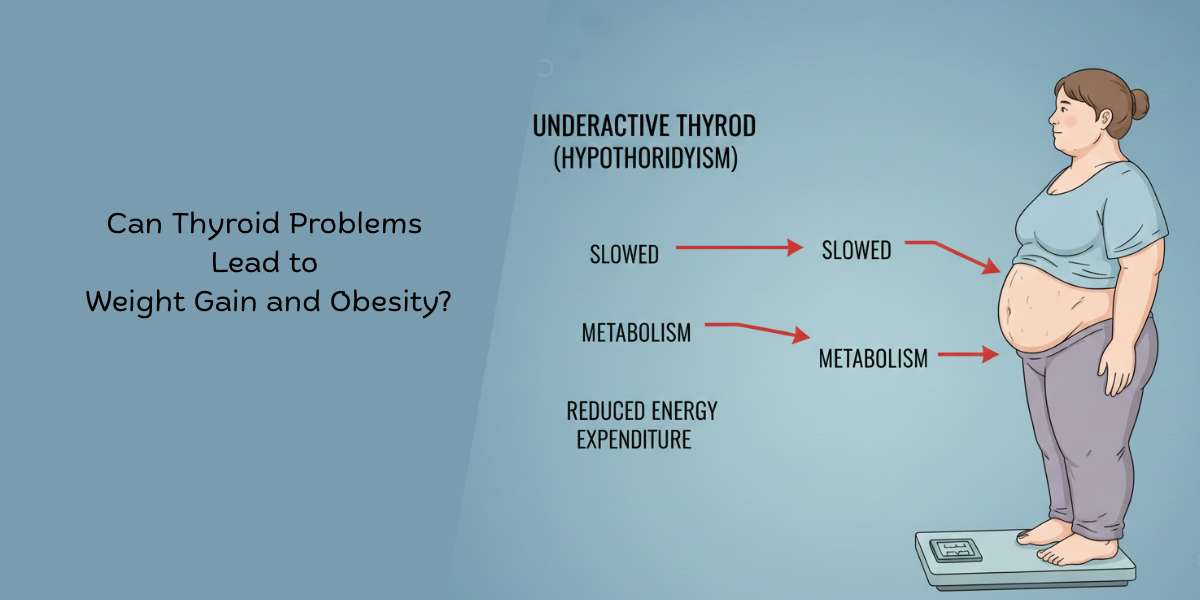 Can Thyroid Problems Lead to Weight Gain and Obesity?

UNDERACTIVE THYROD (HYPOTHORIDYISM)

SLOWED

SLOWED

METABOLISM

METABOLISM

REDUCED ENERGY EXPENDITURE